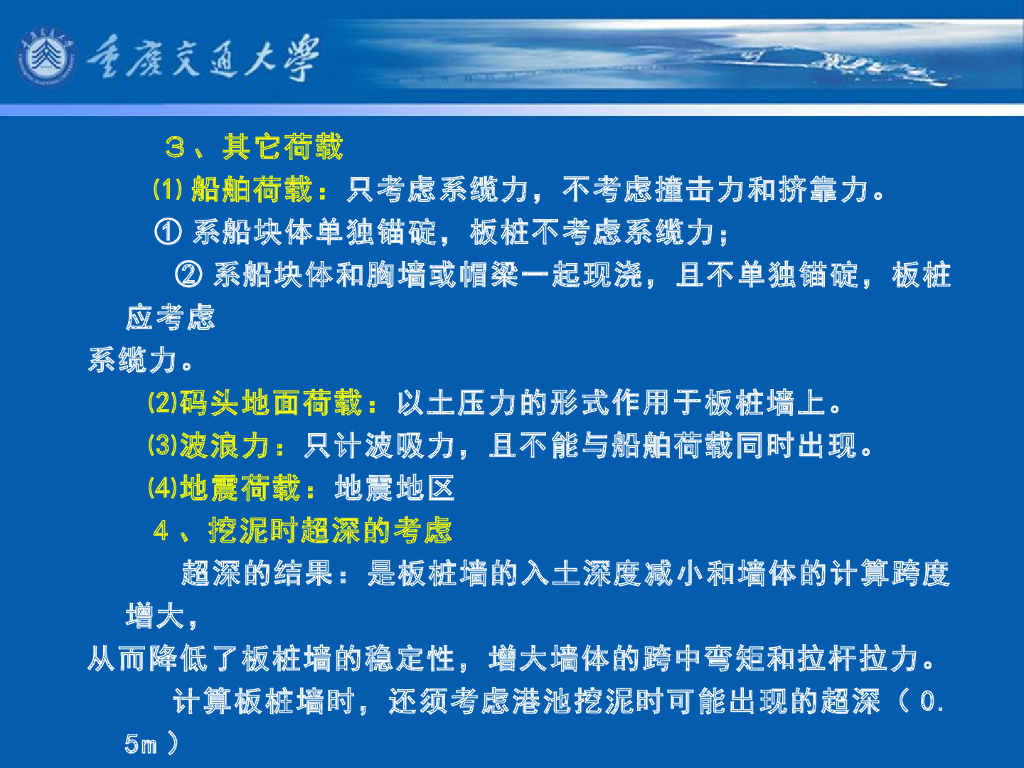 重庆交通大学

３、其它荷载

⑴ 船舶荷载：只考虑系缆力，不考虑撞击力和挤靠力。

① 系船块体单独锚碇，板桩不考虑系缆力；

② 系船块体和胸墙或帽梁一起现浇，且不单独锚碇，板桩应考虑

系缆力。

⑵码头地面荷载：以土压力的形式作用于板桩墙上。

⑶波浪力：只计波吸力，且不能与船舶荷载同时出现。

⑷地震荷载：地震地区

４、挖泥时超深的考虑

超深的结果：是板桩墙的入土深度减小和墙体的计算跨度增大，

从而降低了板桩墙的稳定性，增大墙体的跨中弯矩和拉杆拉力。

计算板桩墙时，还须考虑港池挖泥时可能出现的超深（０.５ｍ）